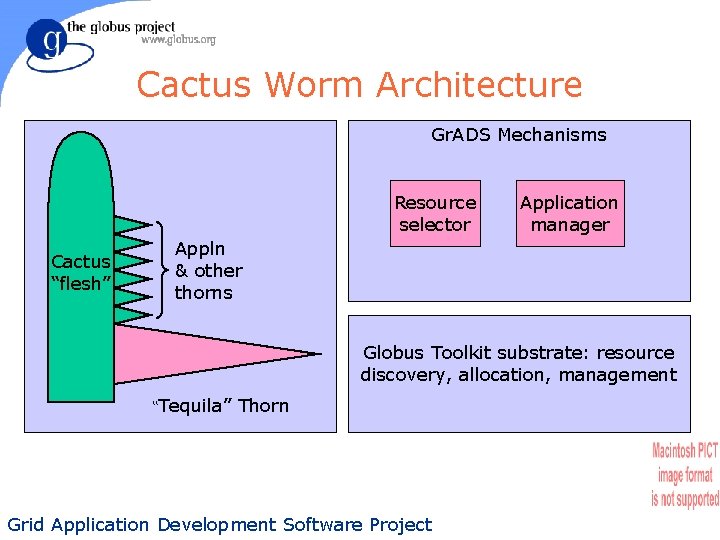 g the globus project
www.globus.org

Cactus Worm Architecture

Cactus "flesh"

Appln & other thorns

"Tequila" Thorn

GrADS Mechanisms

Resource selector

Application manager

Globus Toolkit substrate: resource discovery, allocation, management

Macintosh PICT image format is not supported

Grid Application Development Software Project